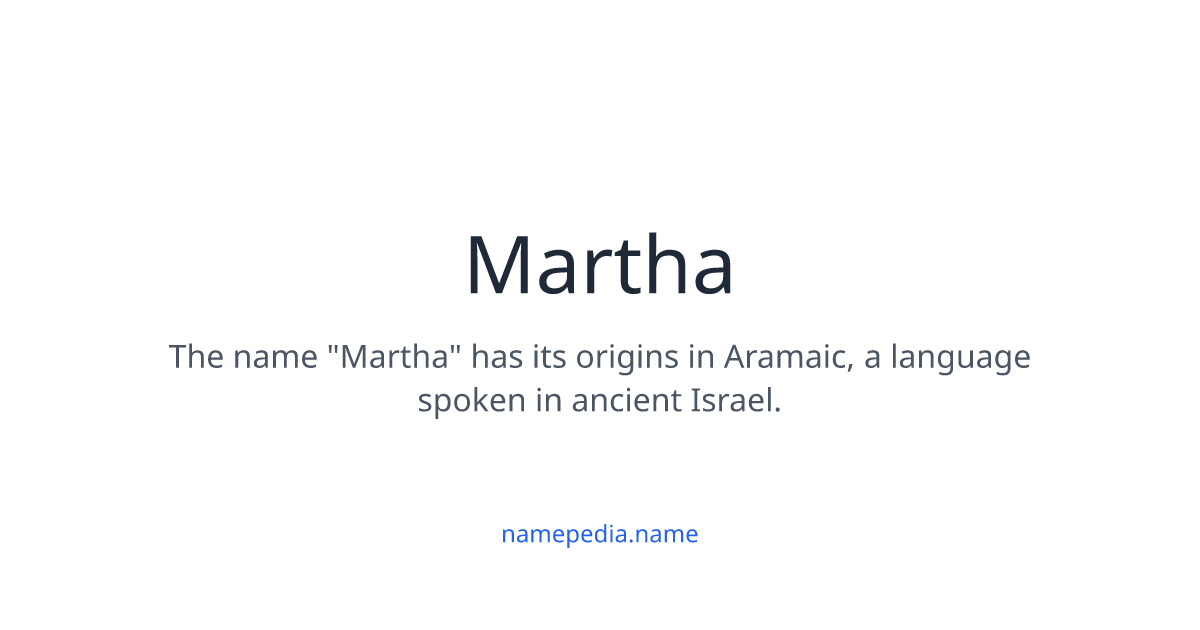 Martha

The name "Martha" has its origins in Aramaic, a language spoken in ancient Israel.

namepedia.name